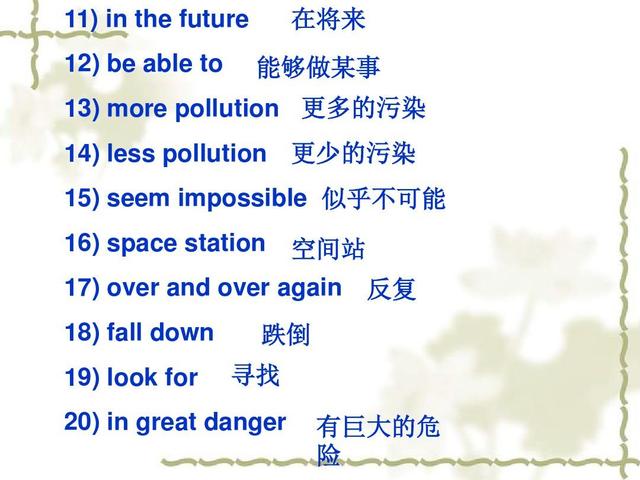 11) in the future 在将来

12) be able to 能够做某事

13) more pollution 更多的污染

14) less pollution 更少的污染

15) seem impossible 似乎不可能

16) space station 空间站

17) over and over again 反复

18) fall down 跌倒

19) look for 寻找

20) in great danger 有巨大的危险